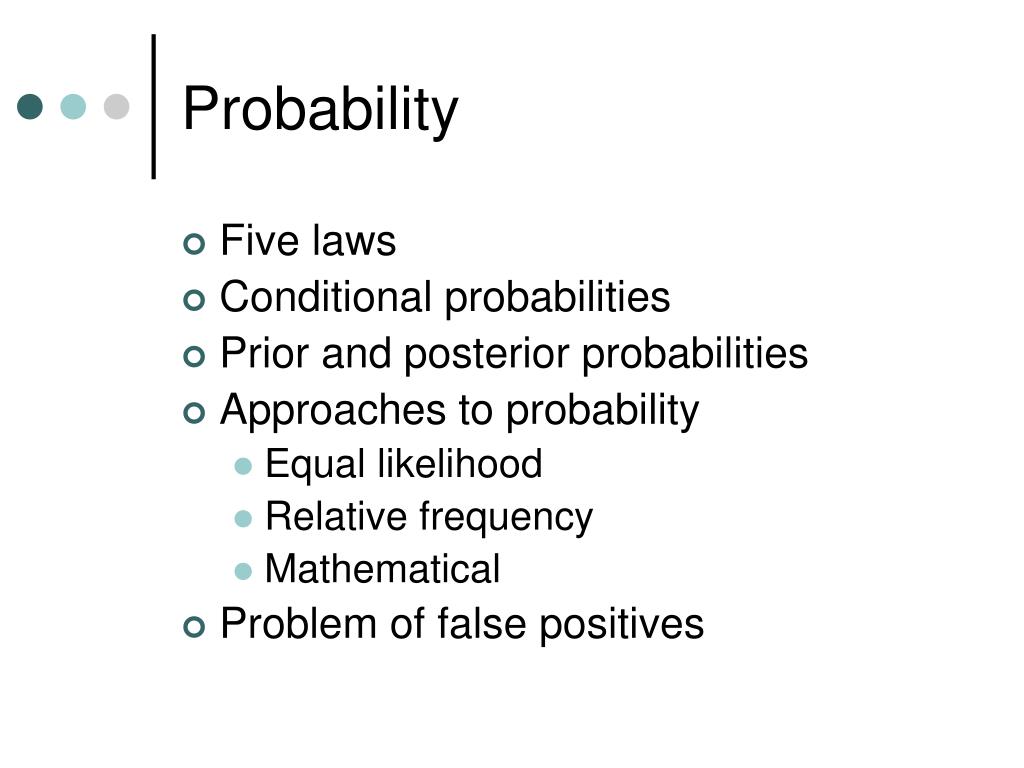 Probability

Five laws
Conditional probabilities
Prior and posterior probabilities
Approaches to probability
Equal likelihood
Relative frequency
Mathematical
Problem of false positives